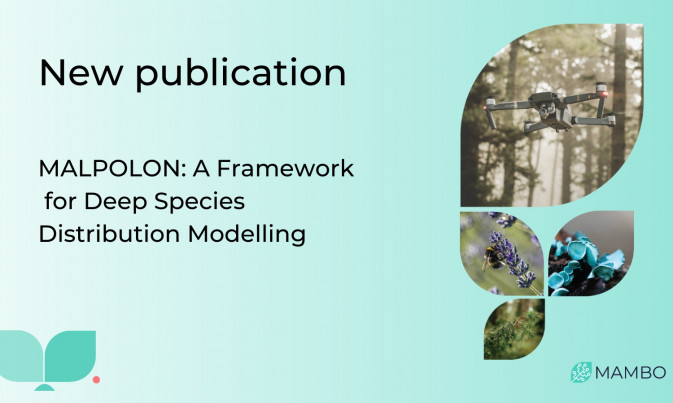 New publication

MALPOLON: A Framework for Deep Species Distribution Modelling

MAMBO